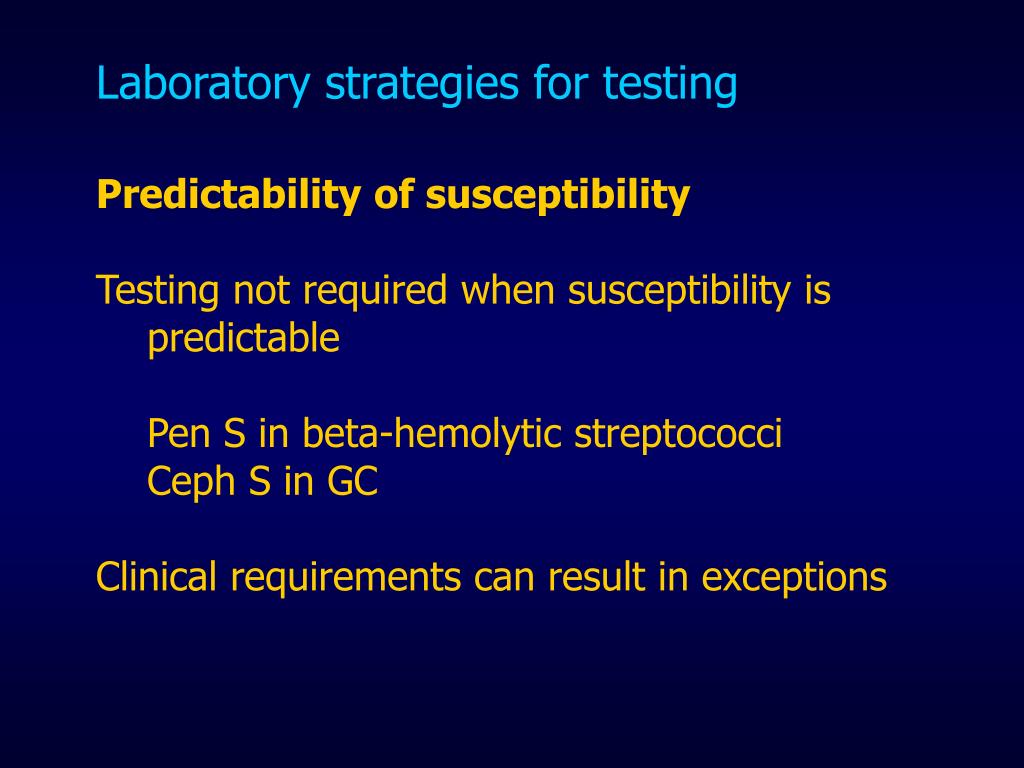 Laboratory strategies for testing

Predictability of susceptibility

Testing not required when susceptibility is predictable

Pen S in beta-hemolytic streptococci
Ceph S in GC

Clinical requirements can result in exceptions